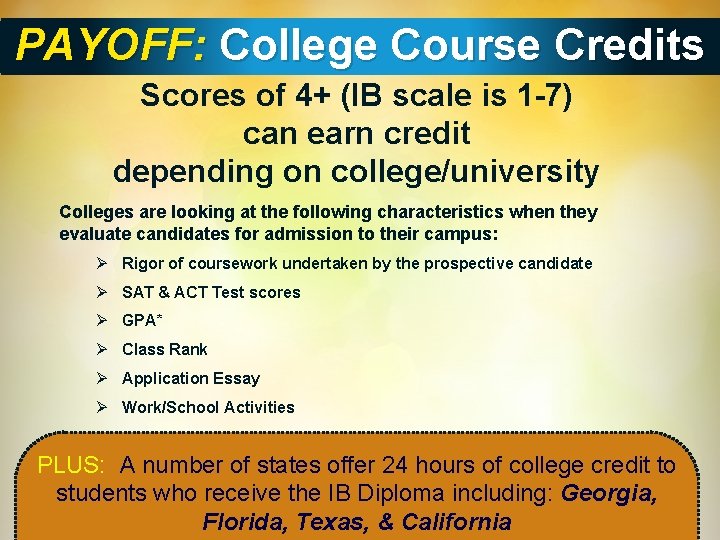 PAYOFF: College Course Credits

Scores of 4+ (IB scale is 1-7) can earn credit depending on college/university

Colleges are looking at the following characteristics when they evaluate candidates for admission to their campus:

➢ Rigor of coursework undertaken by the prospective candidate
➢ SAT & ACT Test scores
➢ GPA*
➢ Class Rank
➢ Application Essay
➢ Work/School Activities

PLUS: A number of states offer 24 hours of college credit to students who receive the IB Diploma including: Georgia, Florida, Texas, & California